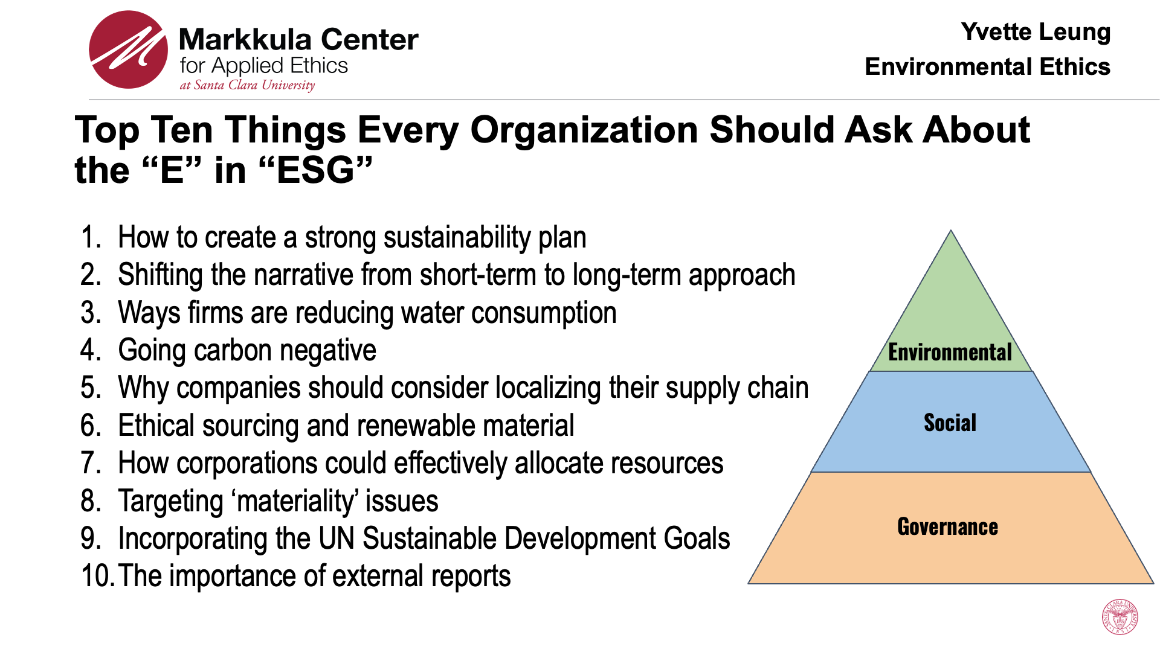 Markkula Center for Applied Ethics at Santa Clara University

Yvette Leung
Environmental Ethics

Top Ten Things Every Organization Should Ask About the “E” in “ESG”

1. How to create a strong sustainability plan
2. Shifting the narrative from short-term to long-term approach
3. Ways firms are reducing water consumption
4. Going carbon negative
5. Why companies should consider localizing their supply chain
6. Ethical sourcing and renewable material
7. How corporations could effectively allocate resources
8. Targeting ‘materiality’ issues
9. Incorporating the UN Sustainable Development Goals
10. The importance of external reports

Environmental
Social
Governance